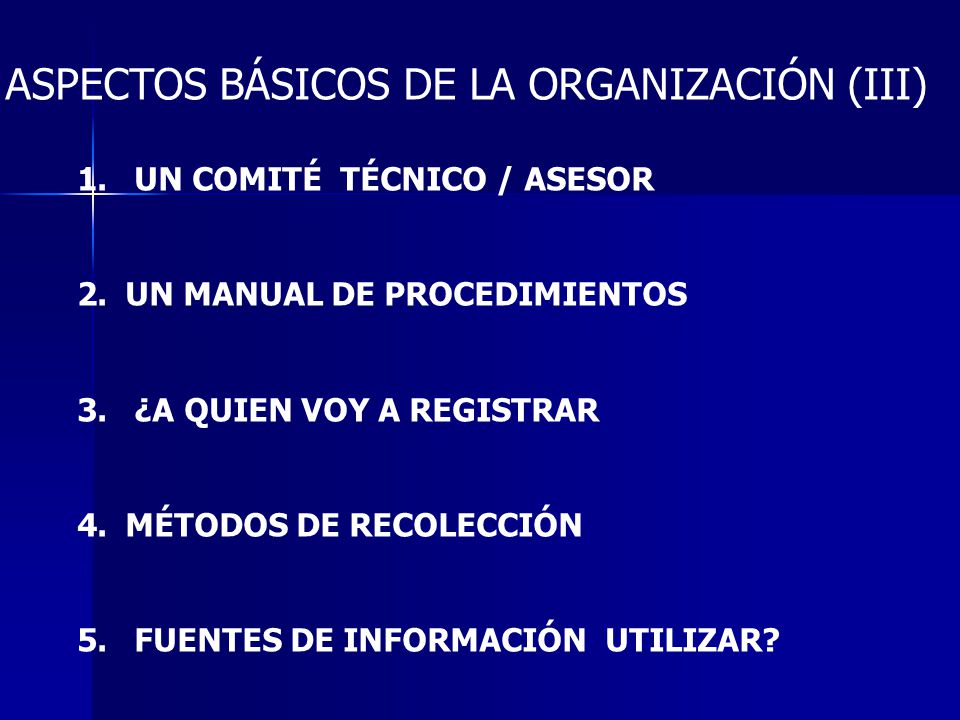 ASPECTOS BÁSICOS DE LA ORGANIZACIÓN (III)

1. UN COMITÉ TÉCNICO / ASESOR

2. UN MANUAL DE PROCEDIMIENTOS

3. ¿A QUIEN VOY A REGISTRAR

4. MÉTODOS DE RECOLECCIÓN

5. FUENTES DE INFORMACIÓN UTILIZAR?